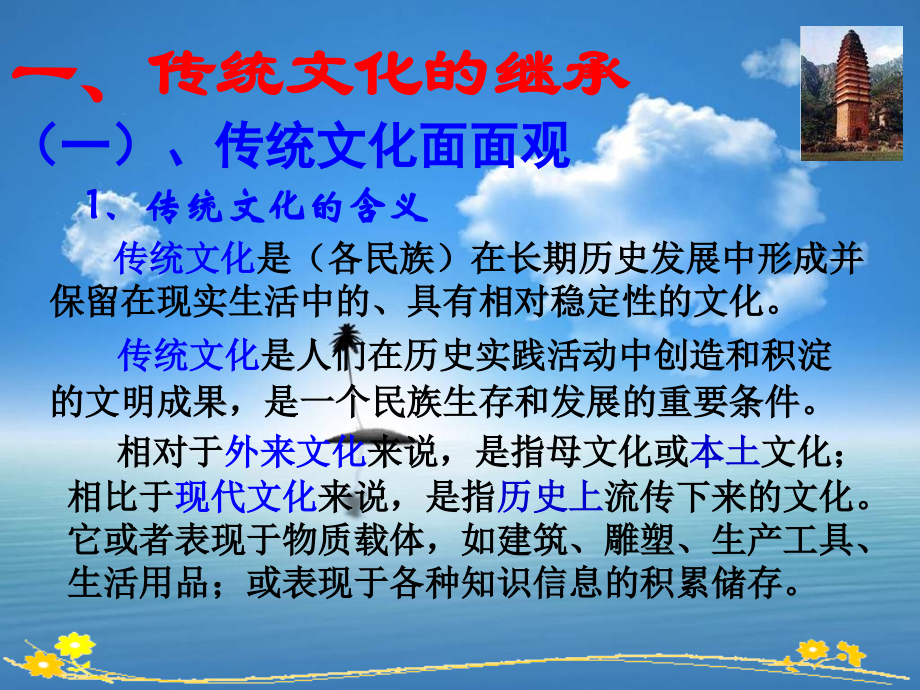 一、传统文化的继承

（一）、传统文化面面观

1、传统文化的含义

传统文化是（各民族）在长期历史发展中形成并保留在现实生活中的、具有相对稳定性的文化。

传统文化是人们在历史实践活动中创造和积淀的文明成果，是一个民族生存和发展的重要条件。

相对于外来文化来说，是指母文化或本土文化；相比于现代文化来说，是指历史上流传下来的文化。它或者表现于物质载体，如建筑、雕塑、生产工具、生活用品；或表现于各种知识信息的积累储存。